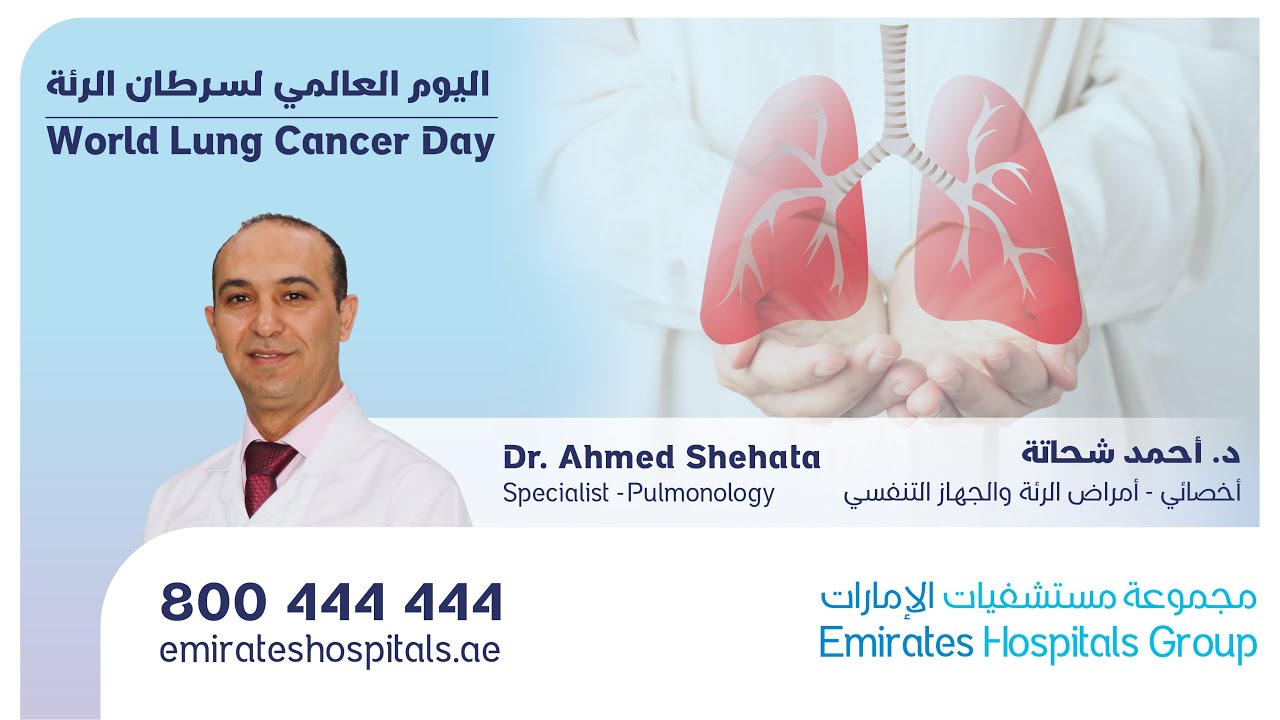 اليوم العالمي لسرطان الرئة
World Lung Cancer Day

Dr. Ahmed Shehata
Specialist -Pulmonology

د. أحمد شحاتة
أخصائي - أمراض الرئة والجهاز التنفسي

800 444 444
emirateshospitals.ae

مجموعة مستشفيات الإمارات
Emirates Hospitals Group